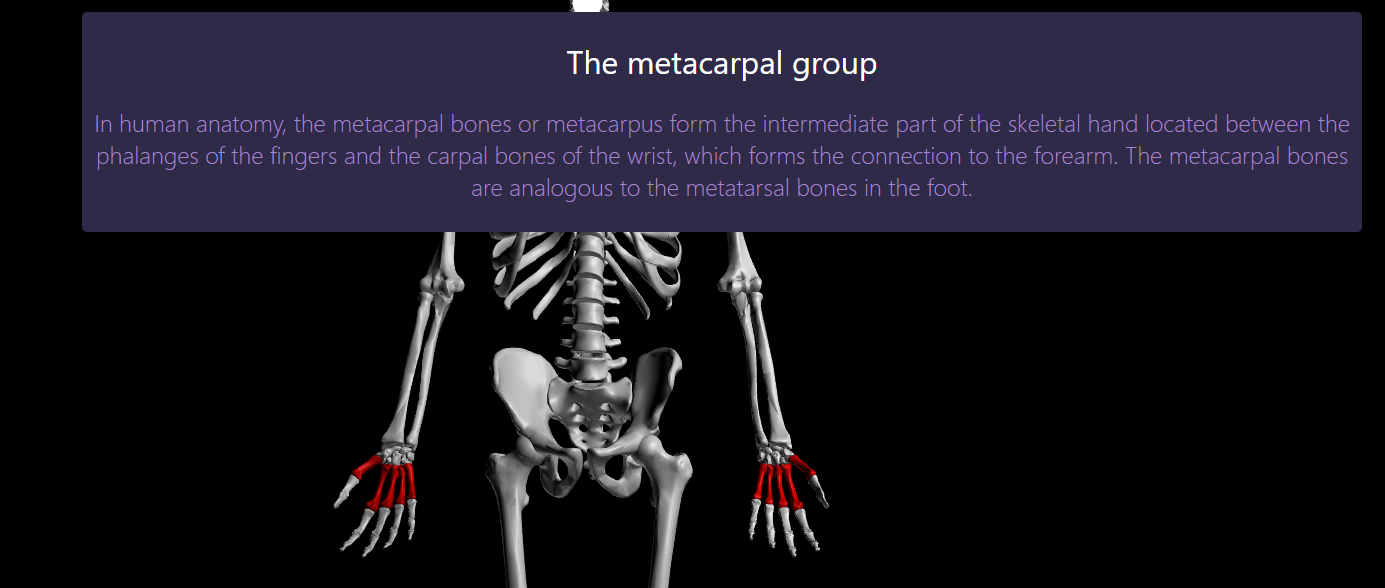 The metacarpal group

In human anatomy, the metacarpal bones or metacarpus form the intermediate part of the skeletal hand located between the phalanges of the fingers and the carpal bones of the wrist, which forms the connection to the forearm. The metacarpal bones are analogous to the metatarsal bones in the foot.